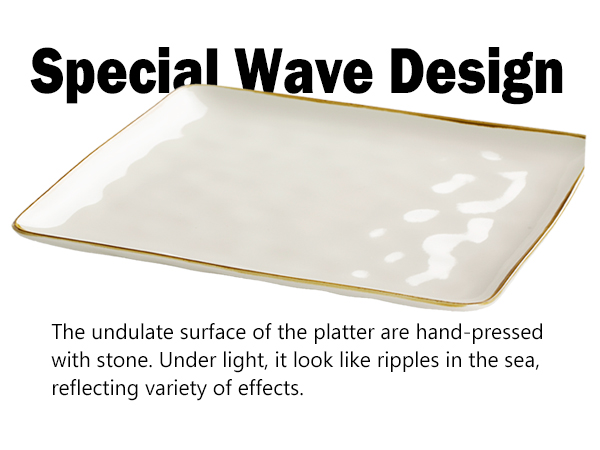 Special Wave Design

The undulate surface of the platter are hand-pressed with stone. Under light, it look like ripples in the sea, reflecting variety of effects.